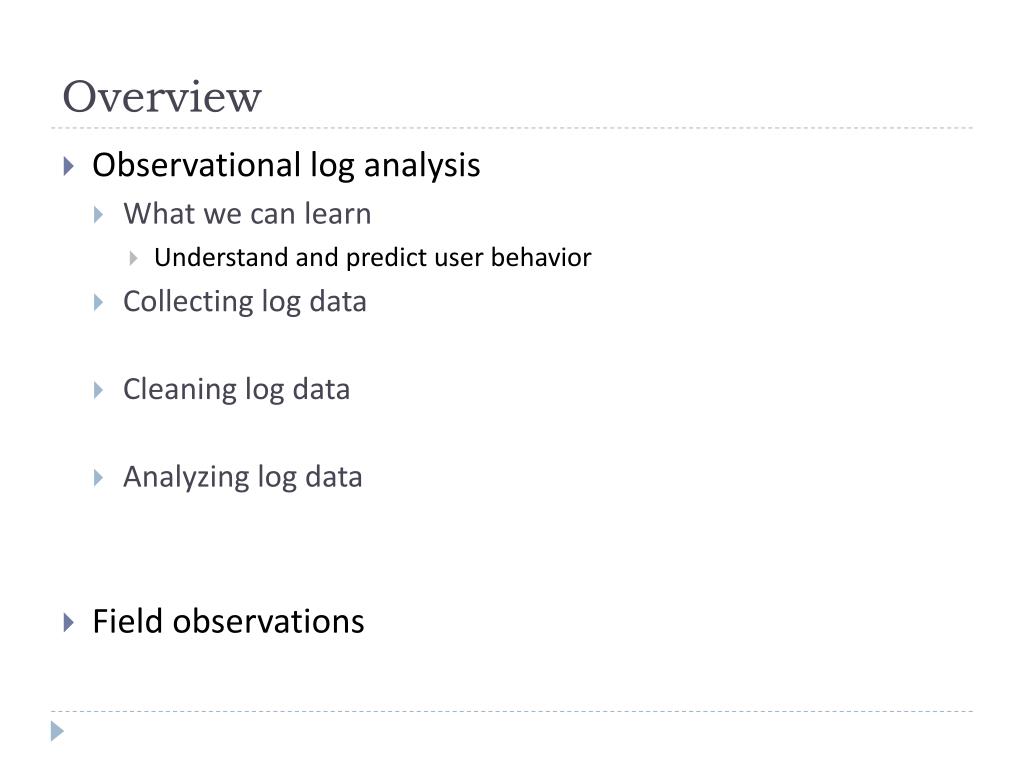 Overview

Observational log analysis

What we can learn

Understand and predict user behavior

Collecting log data

Cleaning log data

Analyzing log data

Field observations